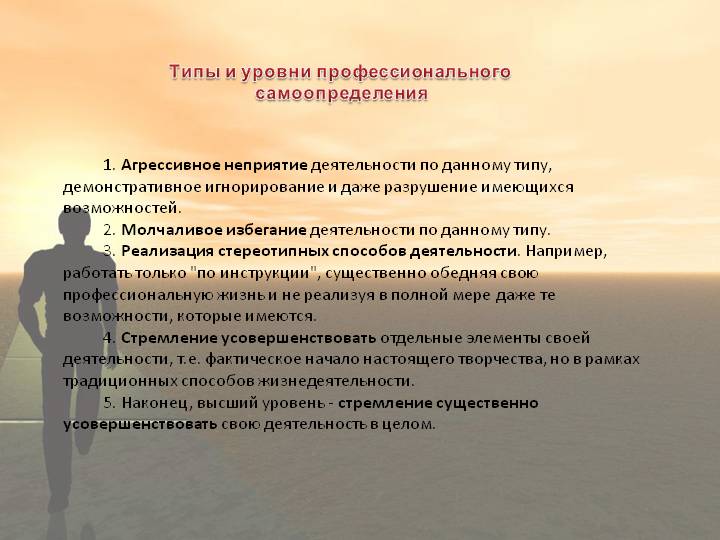 Типы и уровни профессионального самоопределения

1. Агрессивное неприятие деятельности по данному типу, демонстративное игнорирование и даже разрушение имеющихся возможностей.

2. Молчаливое избегание деятельности по данному типу.

3. Реализация стереотипных способов деятельности. Например, работать только "по инструкции", существенно обедняя свою профессиональную жизнь и не реализуя в полной мере даже те возможности, которые имеются.

4. Стремление усовершенствовать отдельные элементы своей деятельности, т.е. фактическое начало настоящего творчества, но в рамках традиционных способов жизнедеятельности.

5. Наконец, высший уровень - стремление существенно усовершенствовать свою деятельность в целом.